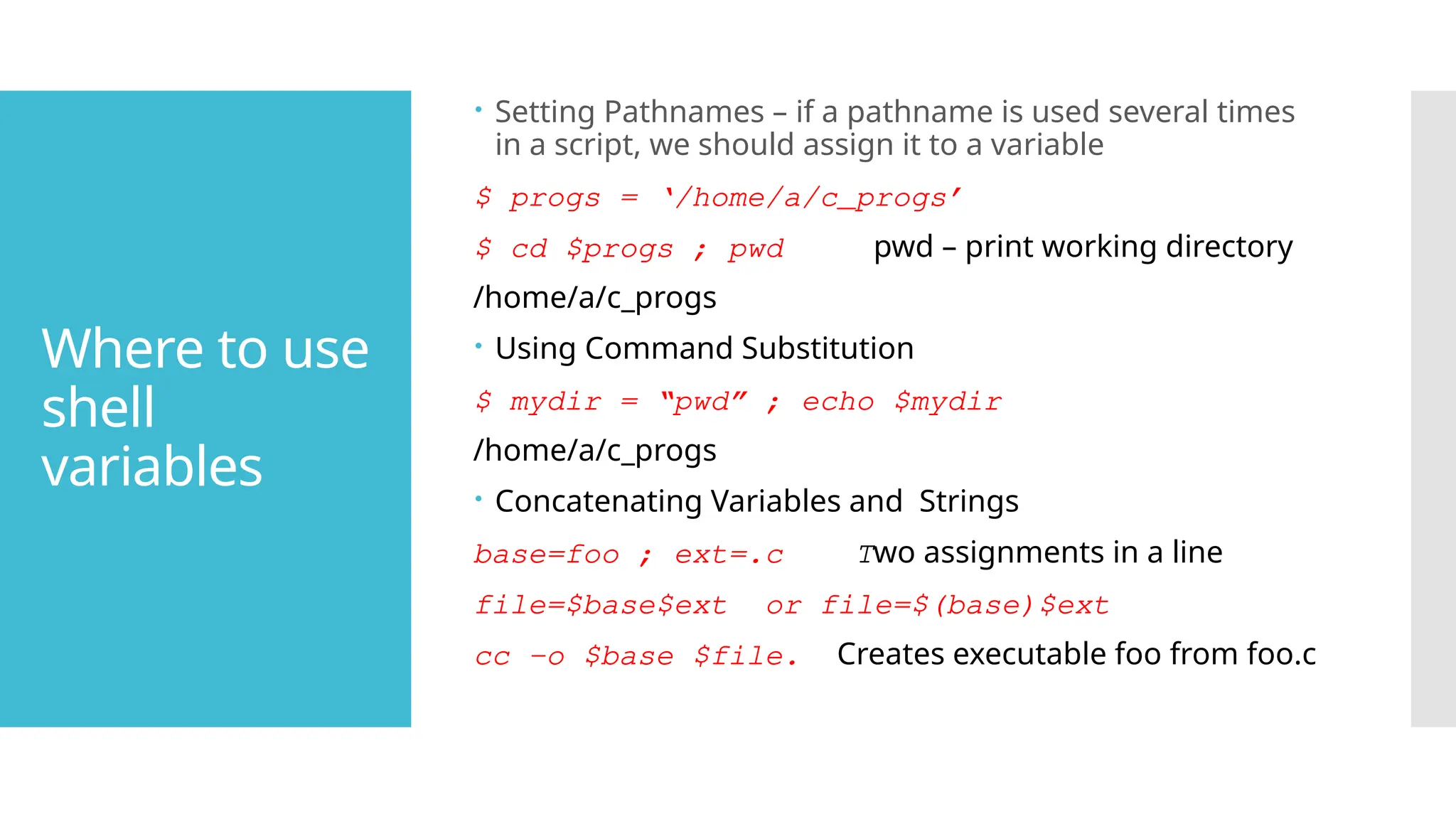 Where to use shell variables

• Setting Pathnames – if a pathname is used several times in a script, we should assign it to a variable

$ progs = '/home/a/c_progs'

$ cd $progs ; pwd pwd – print working directory

/home/a/c_progs

• Using Command Substitution

$ mydir = "pwd" ; echo $mydir

/home/a/c_progs

• Concatenating Variables and Strings

base=foo ; ext=.c Two assignments in a line

file=$base$ext or file=$(base)$ext

cc –o $base $file. Creates executable foo from foo.c